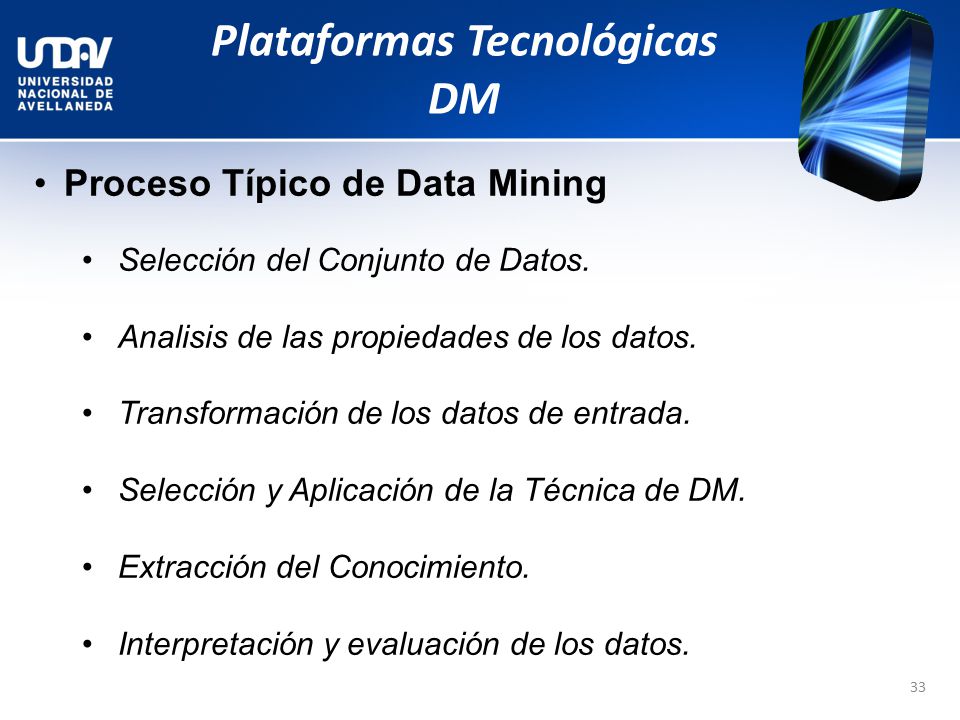 UNDAV
UNIVERSIDAD NACIONAL DE AVELLANEDA

Plataformas Tecnológicas
DM

• Proceso Típico de Data Mining

• Selección del Conjunto de Datos.

• Analisis de las propiedades de los datos.

• Transformación de los datos de entrada.

• Selección y Aplicación de la Técnica de DM.

• Extracción del Conocimiento.

• Interpretación y evaluación de los datos.

33